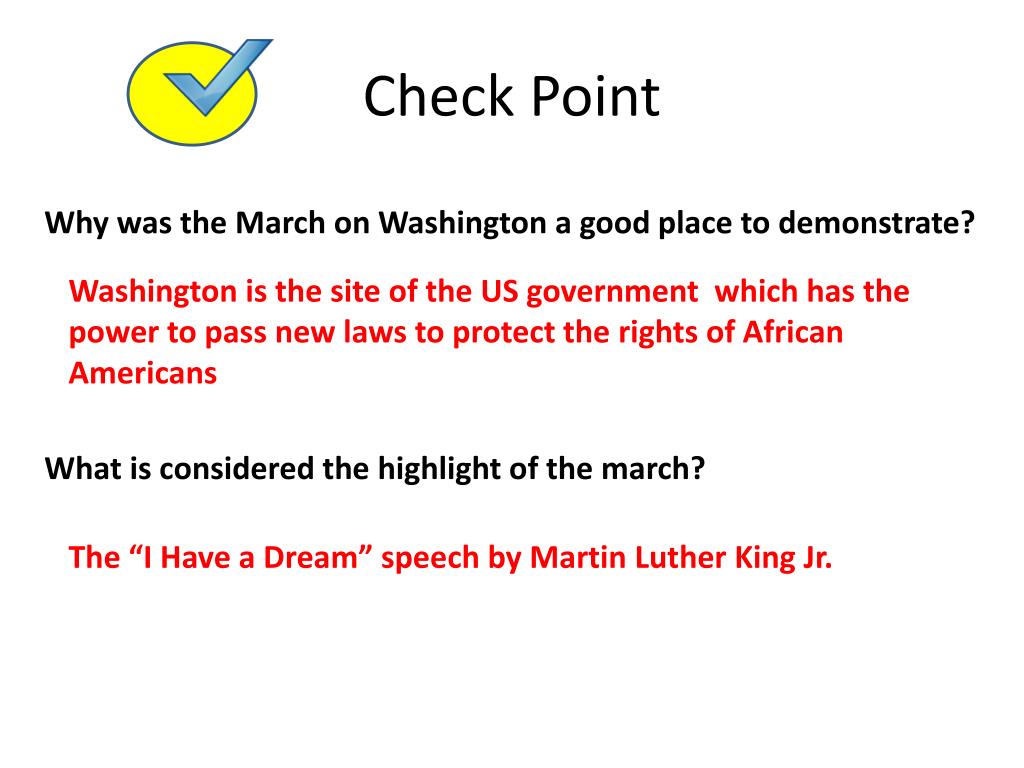 Check Point

Why was the March on Washington a good place to demonstrate?

Washington is the site of the US government which has the power to pass new laws to protect the rights of African Americans

What is considered the highlight of the march?

The “I Have a Dream” speech by Martin Luther King Jr.